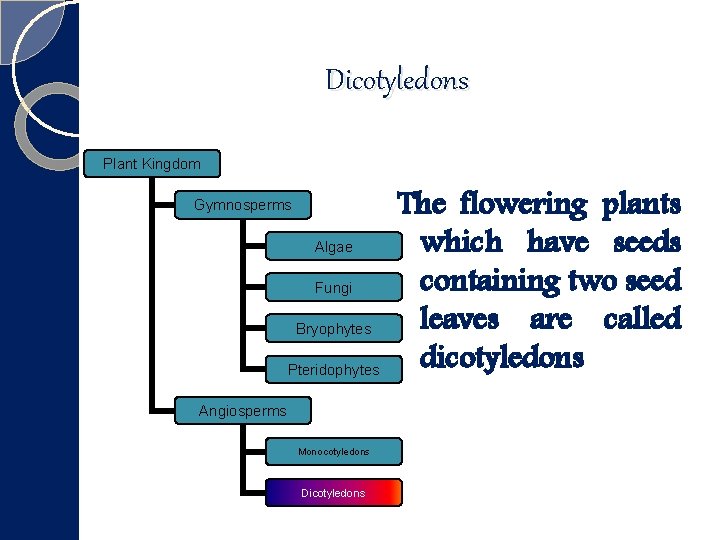 Dicotyledons

Plant Kingdom
Gymnosperms
Algae
Fungi
Bryophytes
Pteridophytes
Angiosperms
Monocotyledons
Dicotyledons

The flowering plants which have seeds containing two seed leaves are called dicotyledons